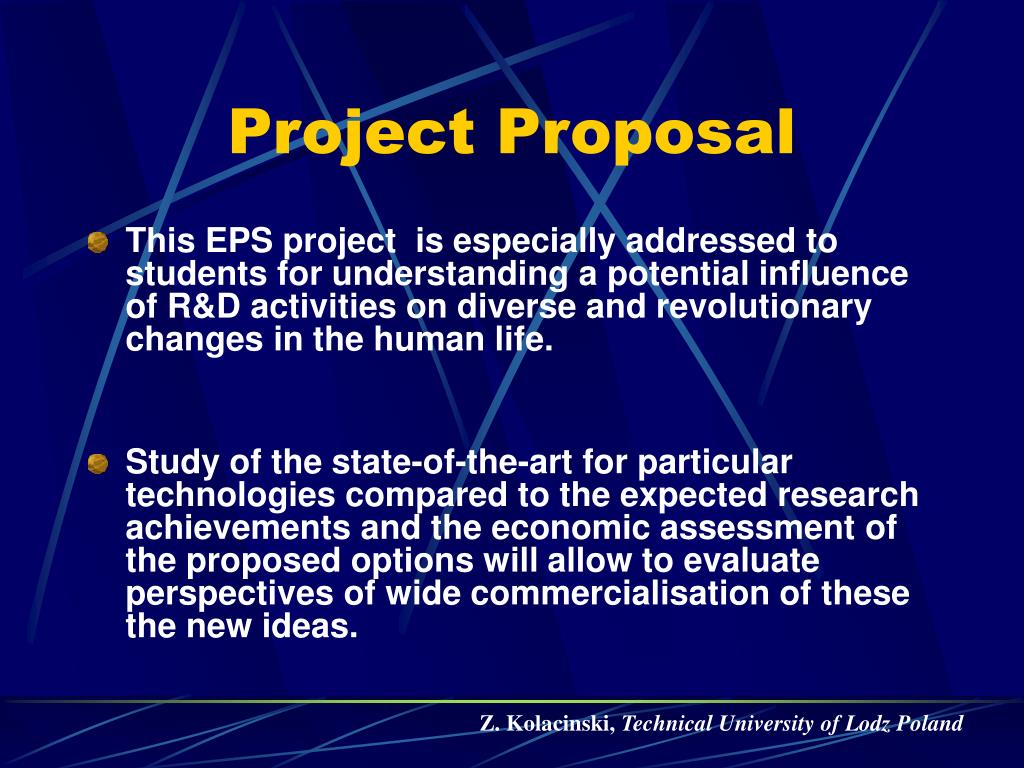 Project Proposal

This EPS project is especially addressed to students for understanding a potential influence of R&D activities on diverse and revolutionary changes in the human life.

Study of the state-of-the-art for particular technologies compared to the expected research achievements and the economic assessment of the proposed options will allow to evaluate perspectives of wide commercialisation of these the new ideas.

Z. Kolacinski, Technical University of Lodz Poland